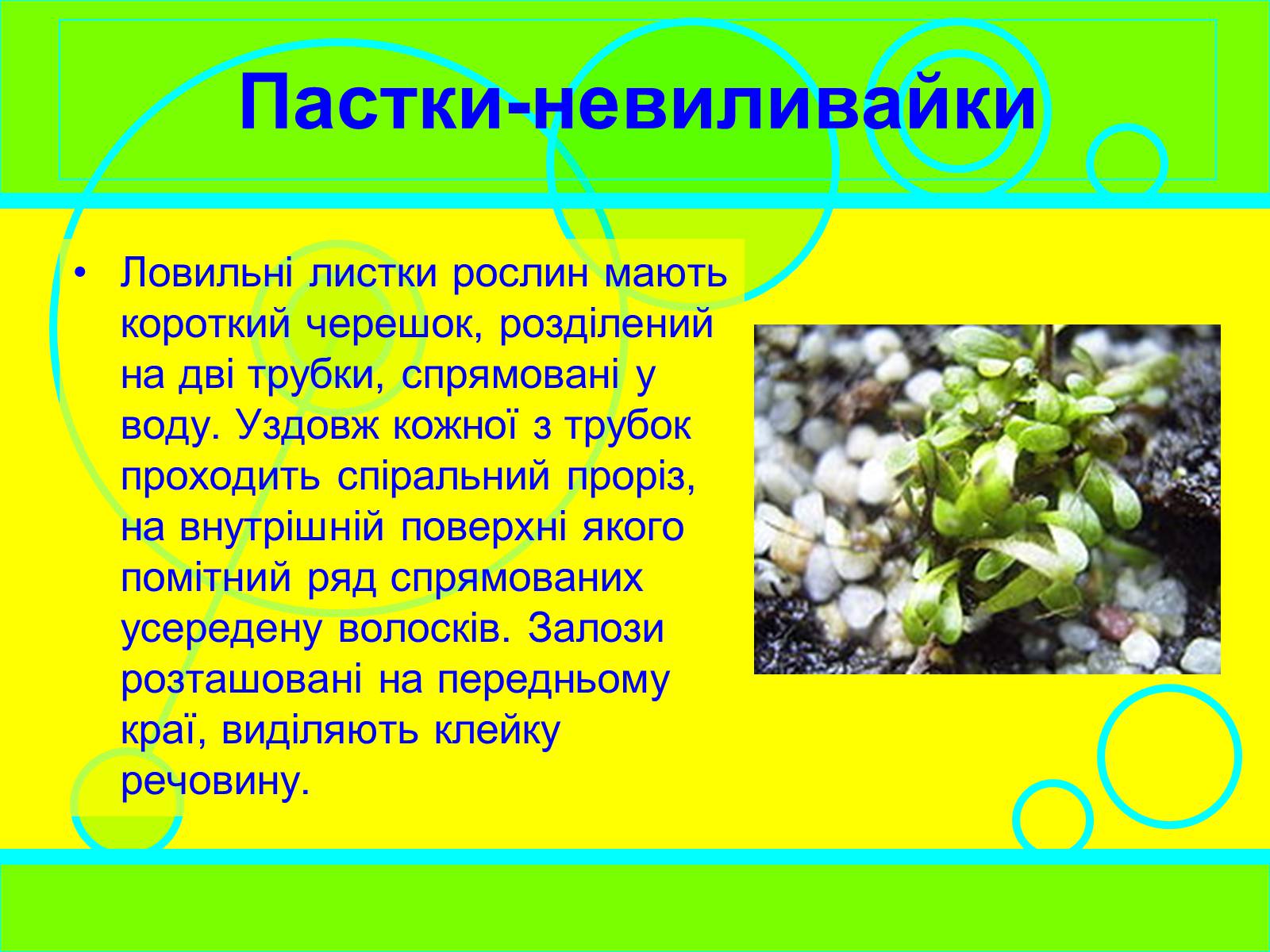 Пастки-невиливайки

• Ловильні листки рослин мають короткий черешок, розділений на дві трубки, спрямовані у воду. Уздовж кожної з трубок проходить спіральний проріз, на внутрішній поверхні якого помітний ряд спрямованих усередену волосків. Залози розташовані на передньому краї, виділяють клейку речовину.